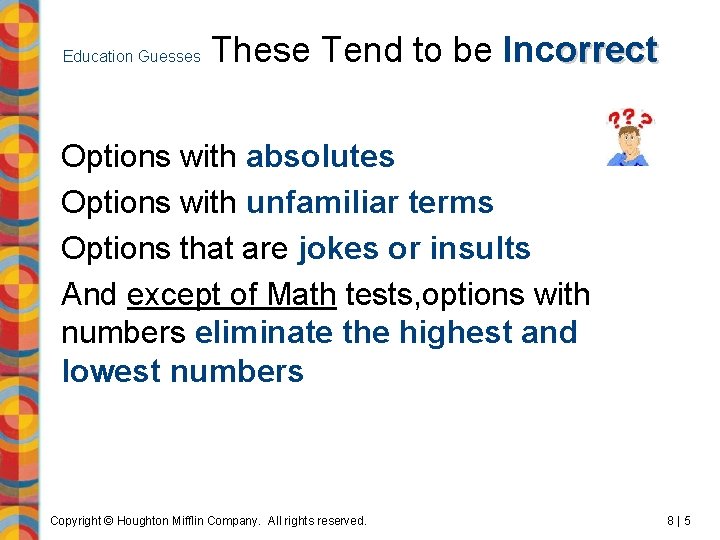 Education Guesses These Tend to be Incorrect

???

Options with absolutes

Options with unfamiliar terms

Options that are jokes or insults

And except of Math tests,options with numbers eliminate the highest and lowest numbers

Copyright © Houghton Mifflin Company. All rights reserved.

8 | 5